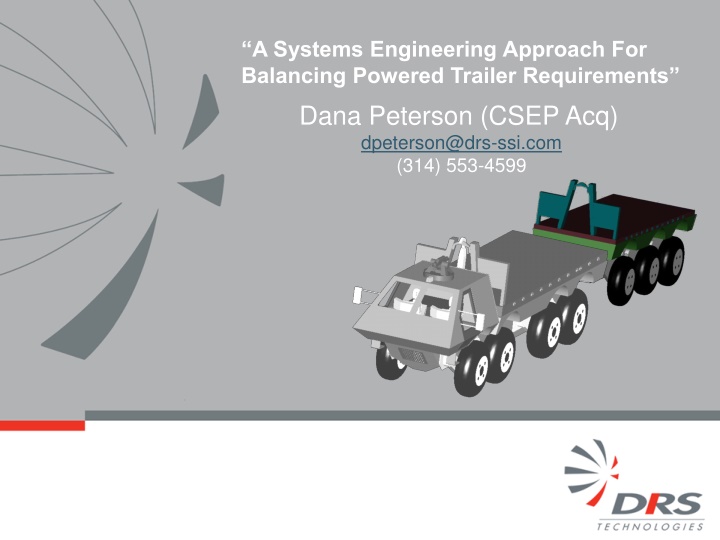 “A Systems Engineering Approach For Balancing Powered Trailer Requirements”

Dana Peterson (CSEP Acq)
dpeterson@drs-ssi.com
(314) 553-4599

DRS
TECHNOLOGIES